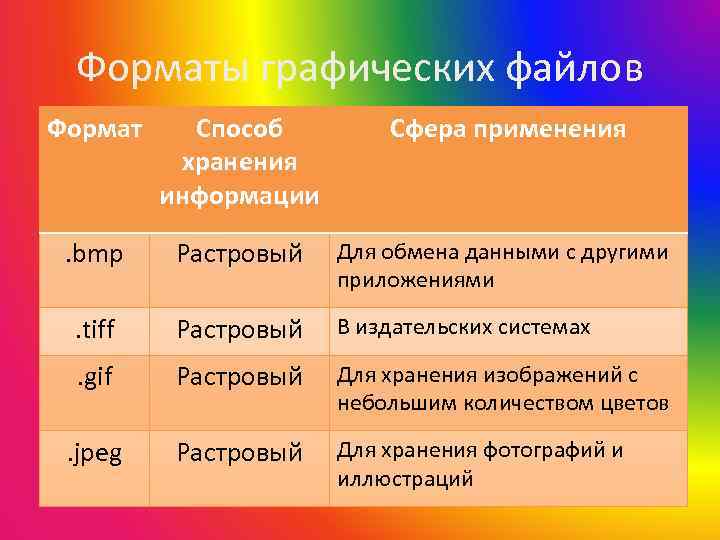 Форматы графических файлов

| Формат | Способ хранения информации | Сфера применения |
|---|---|---|
| .bmp | Растровый | Для обмена данными с другими приложениями |
| .tiff | Растровый | В издательских системах |
| .gif | Растровый | Для хранения изображений с небольшим количеством цветов |
| .jpeg | Растровый | Для хранения фотографий и иллюстраций |